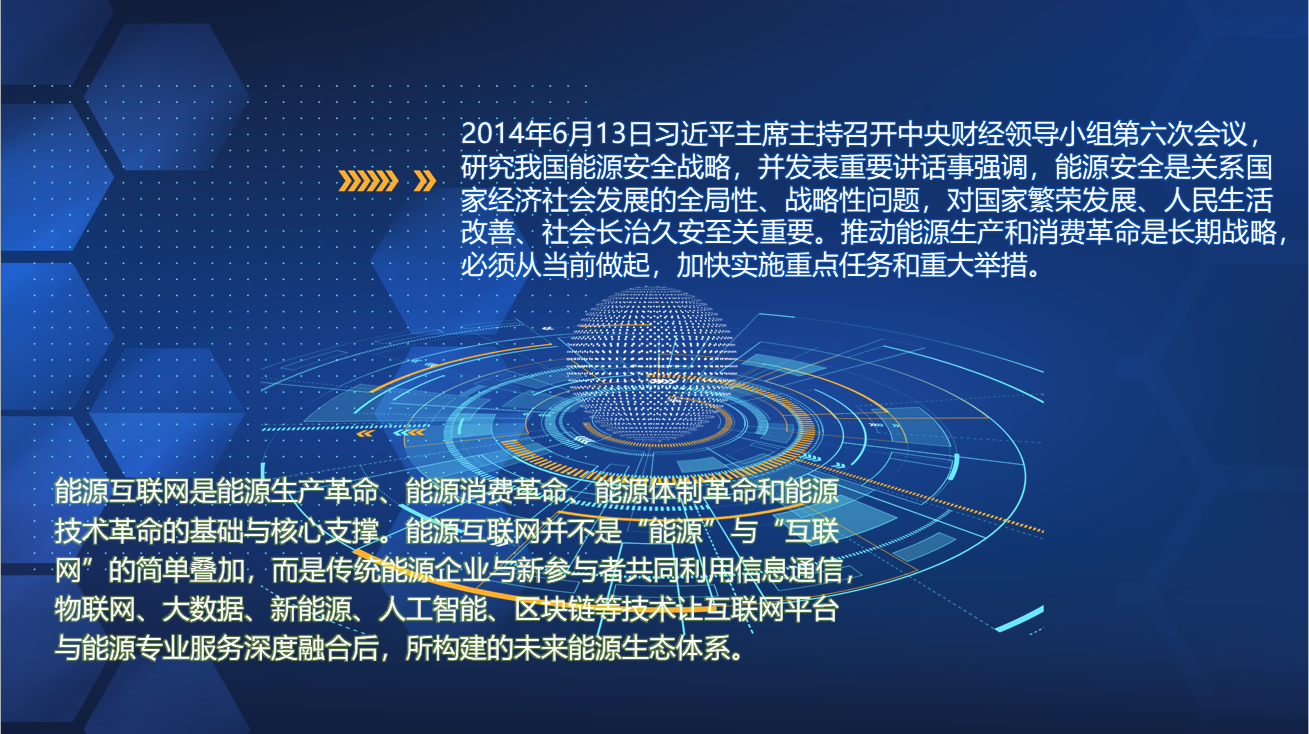 2014年6月13日习近平主席主持召开中央财经领导小组第六次会议，研究我国能源安全战略，并发表重要讲话事强调，能源安全是关系国家经济社会发展的全局性、战略性问题，对国家繁荣发展、人民生活改善、社会长治久安至关重要。推动能源生产和消费革命是长期战略，必须从当前做起，加快实施重点任务和重大举措。

能源互联网是能源生产革命、能源消费革命、能源体制革命和能源技术革命的基础与核心支撑。能源互联网并不是“能源”与“互联网”的简单叠加，而是传统能源企业与新参与者共同利用信息通信，物联网、大数据、新能源、人工智能、区块链等技术让互联网平台与能源专业服务深度融合后，所构建的未来能源生态体系。